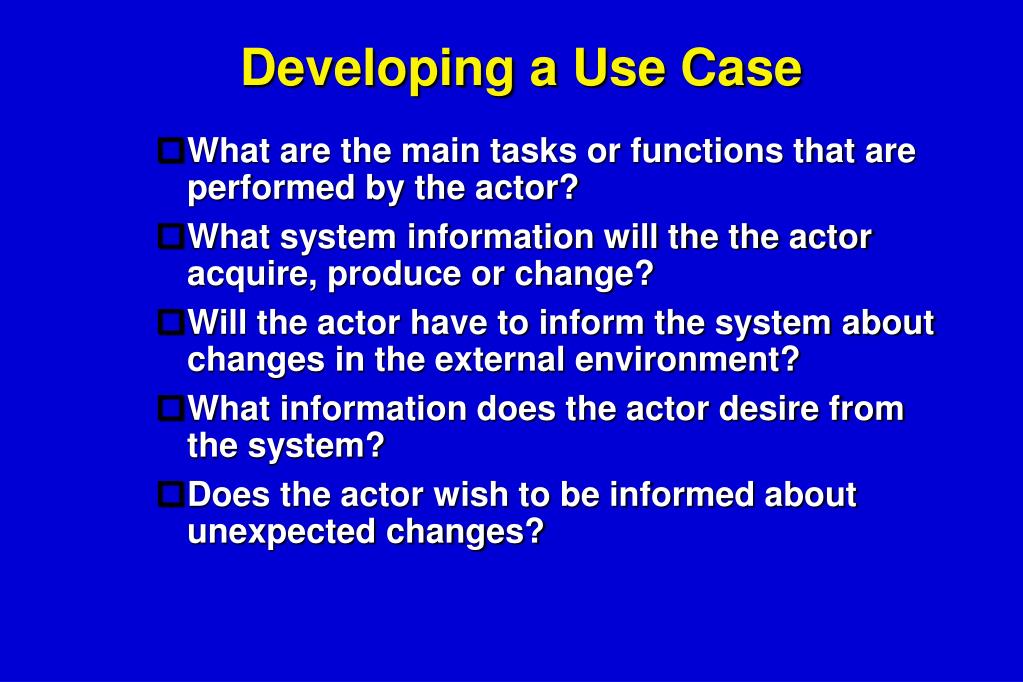 Developing a Use Case

What are the main tasks or functions that are performed by the actor?

What system information will the the actor acquire, produce or change?

Will the actor have to inform the system about changes in the external environment?

What information does the actor desire from the system?

Does the actor wish to be informed about unexpected changes?